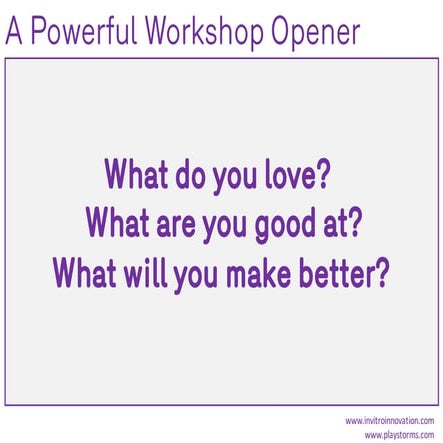 A Powerful Workshop Opener

What do you love?
What are you good at?
What will you make better?

www.invitroinnovation.com
www.playstorms.com